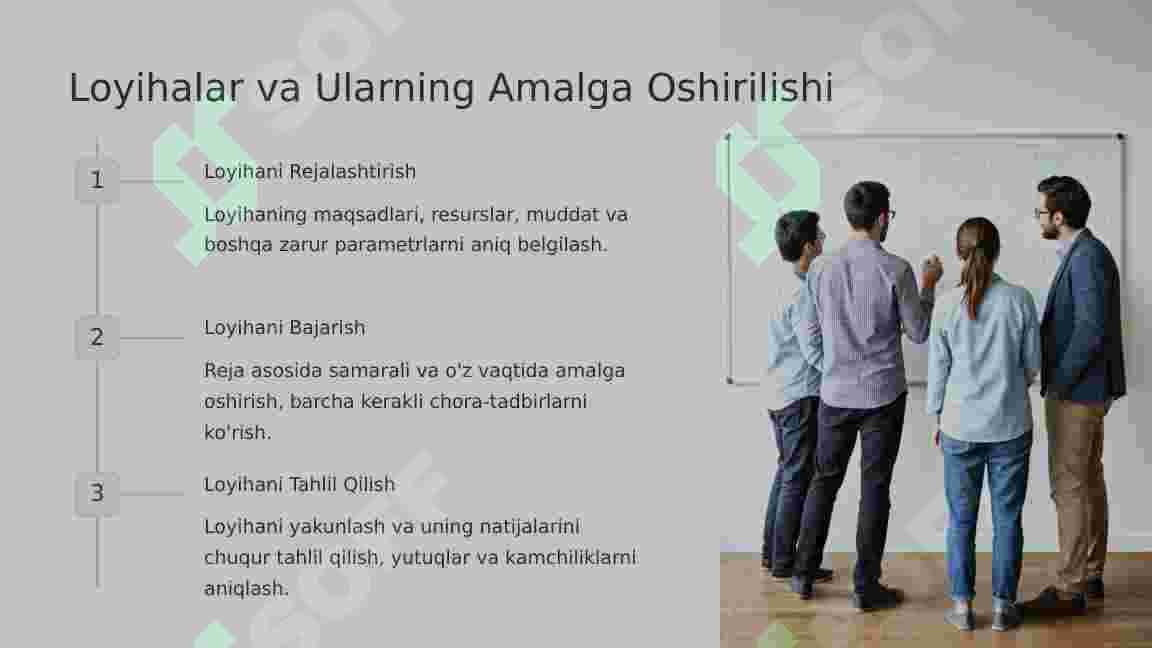 Loyihalar va Ularning Amalga Oshirilishi

1

Loyihani Rejalashtirish

Loyihaning maqsadlari, resurslar, muddat va boshqa zarur parametrlarni aniq belgilash.

2

Loyihani Bajarish

Reja asosida samarali va o'z vaqtida amalga oshirish, barcha kerakli chora-tadbirlarni ko'rish.

3

Loyihani Tahlil Qilish

Loyihani yakunlash va uning natijalarini chuqur tahlil qilish, yutuqlar va kamchiliklarni aniqlash.